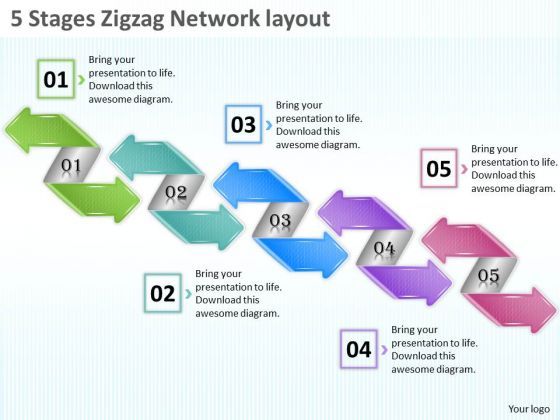 5 Stages Zigzag Network layout

01 Bring your presentation to life. Download this awesome diagram.

03 Bring your presentation to life. Download this awesome diagram.

05 Bring your presentation to life. Download this awesome diagram.

01

02

03

04

05

02 Bring your presentation to life. Download this awesome diagram.

04 Bring your presentation to life. Download this awesome diagram.

Your logo